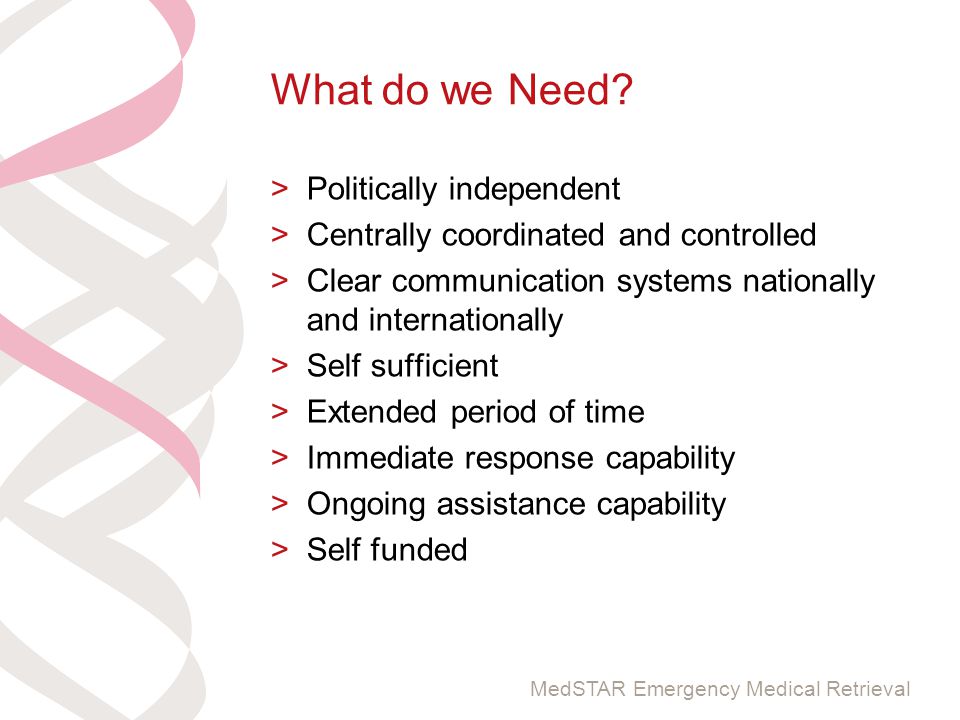 What do we Need?

> Politically independent
> Centrally coordinated and controlled
> Clear communication systems nationally and internationally
> Self sufficient
> Extended period of time
> Immediate response capability
> Ongoing assistance capability
> Self funded

MedSTAR Emergency Medical Retrieval